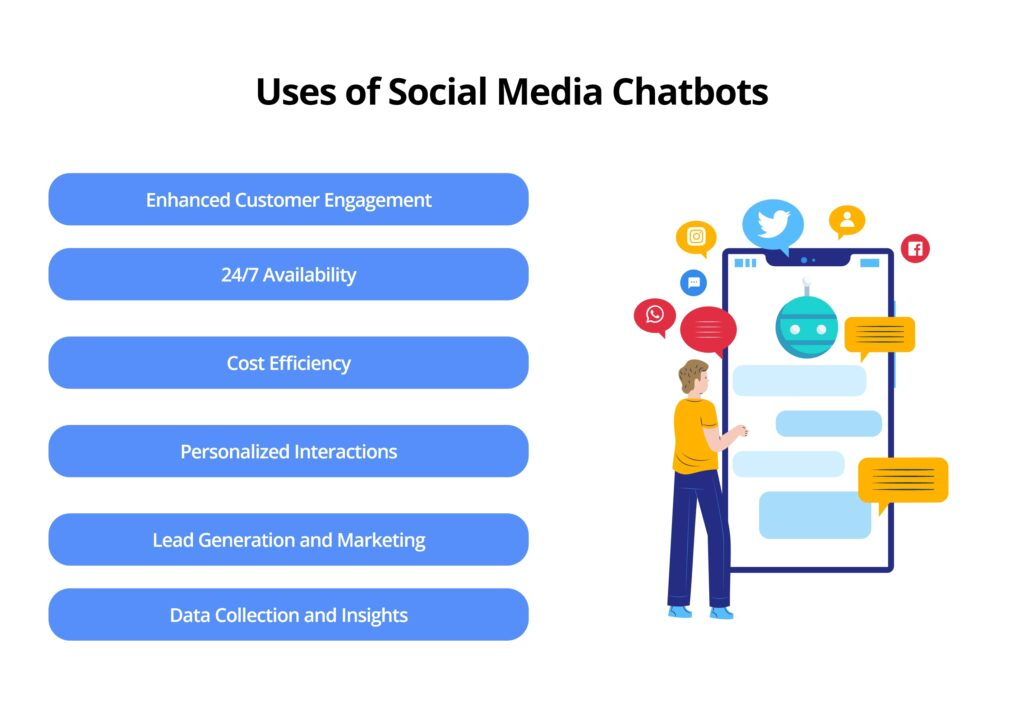 Uses of Social Media Chatbots

Enhanced Customer Engagement

24/7 Availability

Cost Efficiency

Personalized Interactions

Lead Generation and Marketing

Data Collection and Insights